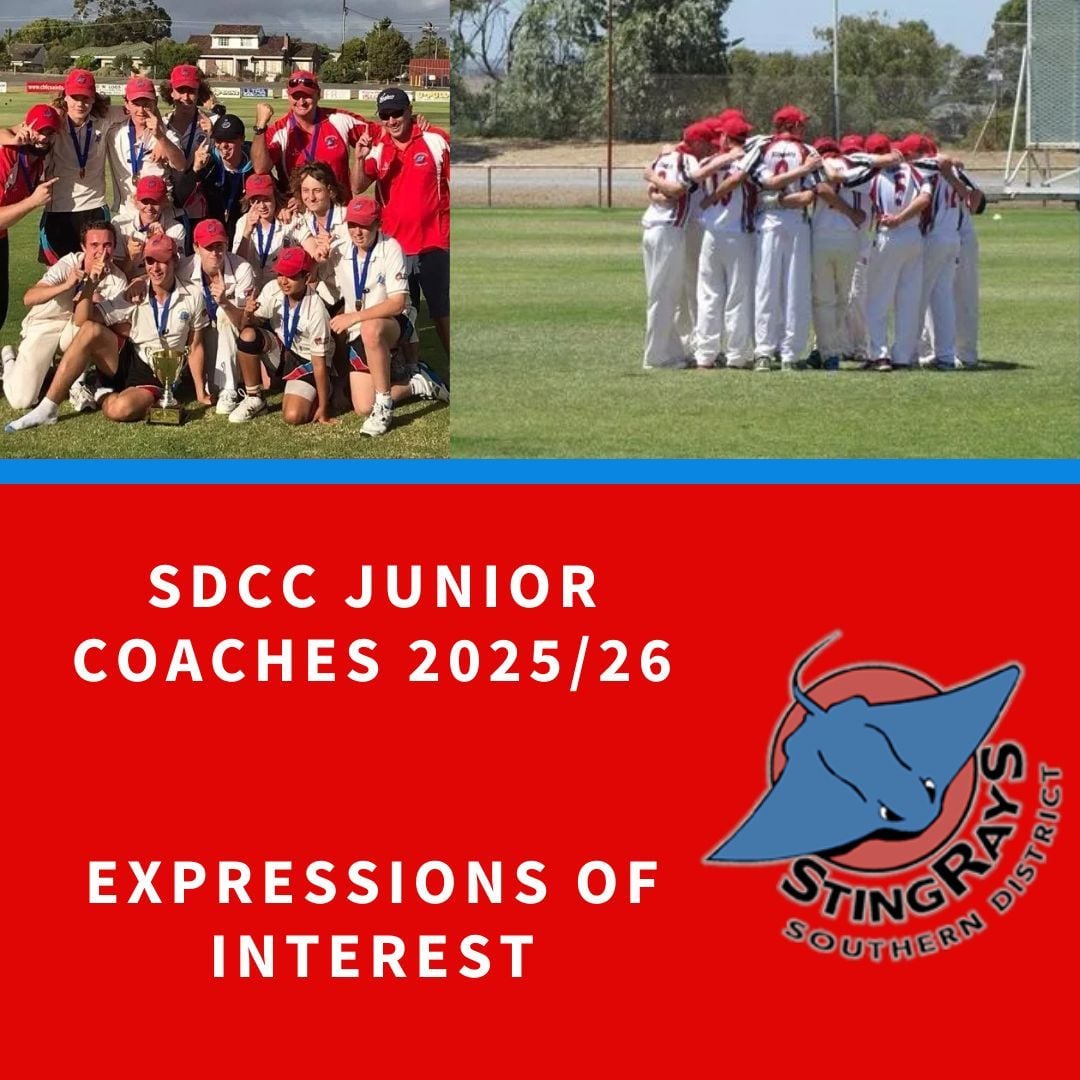 SDCC JUNIOR COACHES 2025/26

EXPRESSIONS OF INTEREST

STINGRAYS
SOUTHERN DISTRICT